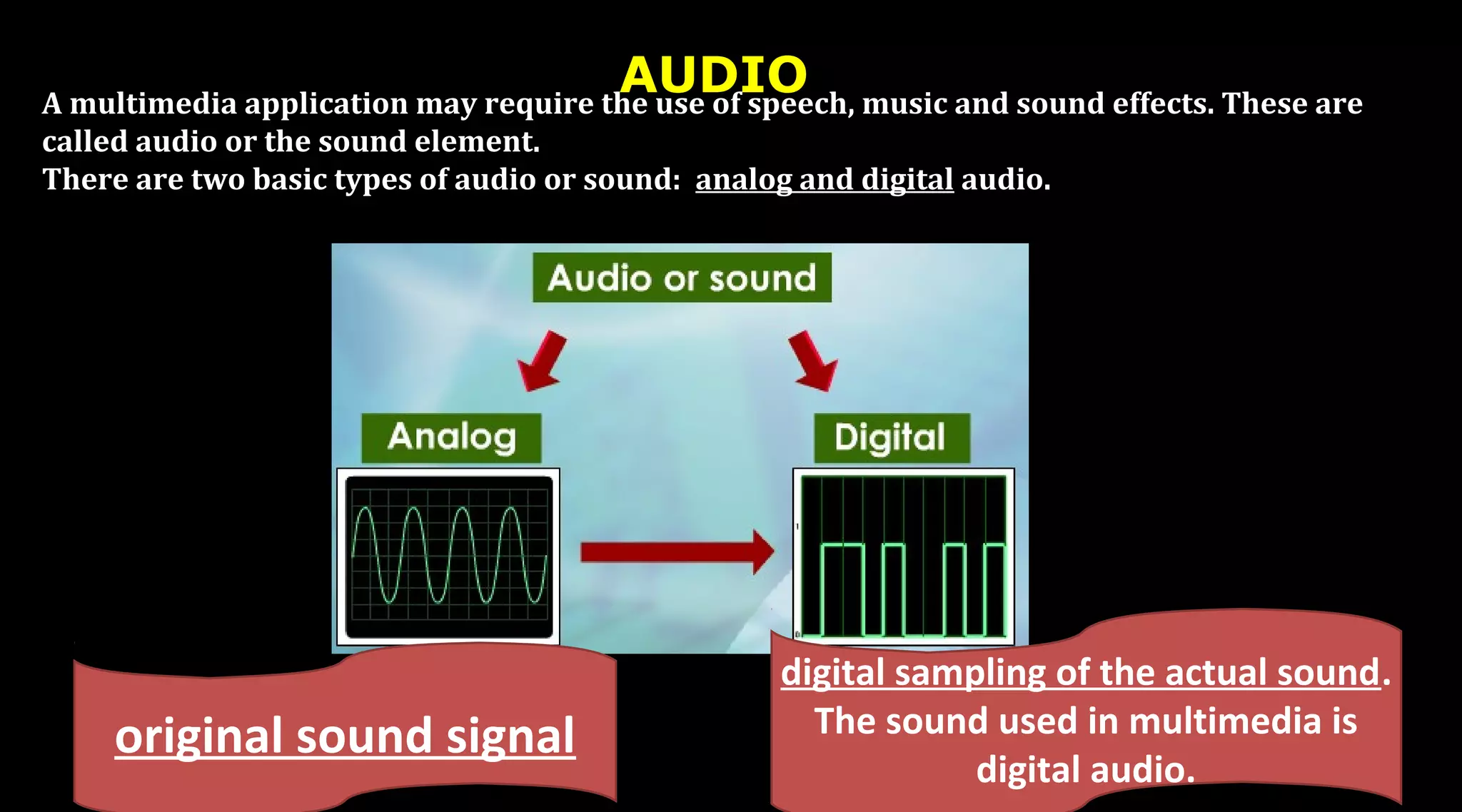 AUDIO

A multimedia application may require the use of speech, music and sound effects. These are called audio or the sound element.
There are two basic types of audio or sound: analog and digital audio.

Audio or sound

Analog

Digital

original sound signal

digital sampling of the actual sound. The sound used in multimedia is digital audio.